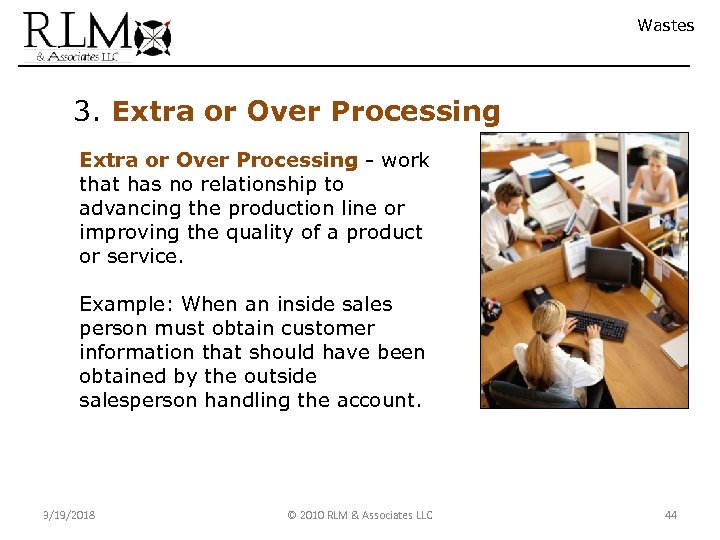 RLM
& Associates LLC

Wastes

3. Extra or Over Processing

Extra or Over Processing - work that has no relationship to advancing the production line or improving the quality of a product or service.

Example: When an inside sales person must obtain customer information that should have been obtained by the outside salesperson handling the account.

3/19/2018

© 2010 RLM & Associates LLC

44